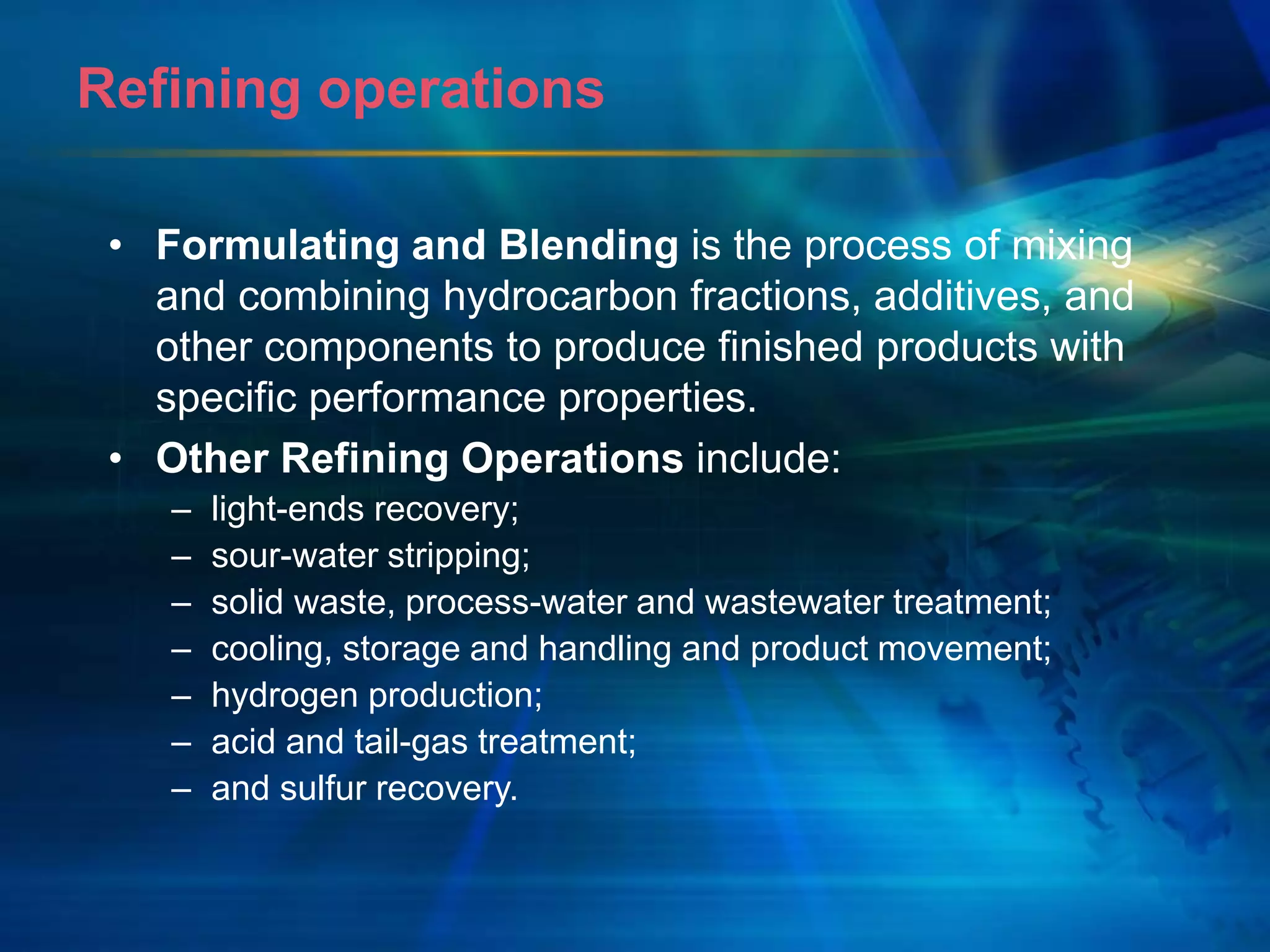 Refining operations

• Formulating and Blending is the process of mixing and combining hydrocarbon fractions, additives, and other components to produce finished products with specific performance properties.

• Other Refining Operations include:
– light-ends recovery;
– sour-water stripping;
– solid waste, process-water and wastewater treatment;
– cooling, storage and handling and product movement;
– hydrogen production;
– acid and tail-gas treatment;
– and sulfur recovery.